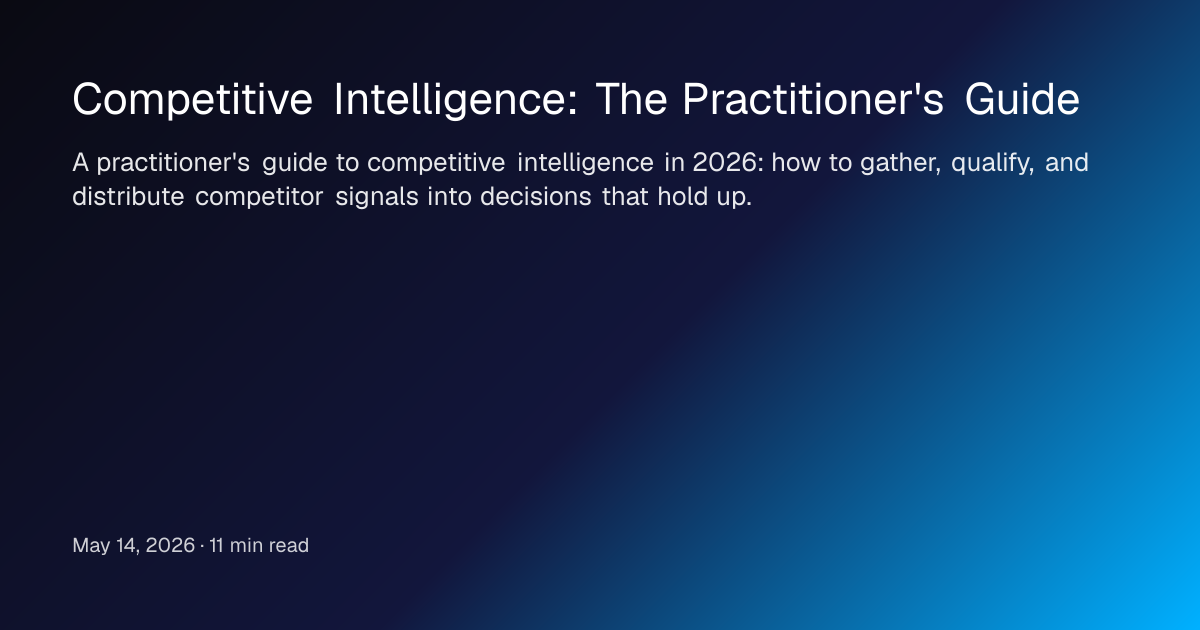 Competitive Intelligence: The Practitioner's Guide

A practitioner's guide to competitive intelligence in 2026: how to gather, qualify, and distribute competitor signals into decisions that hold up.

May 14, 2026 · 11 min read